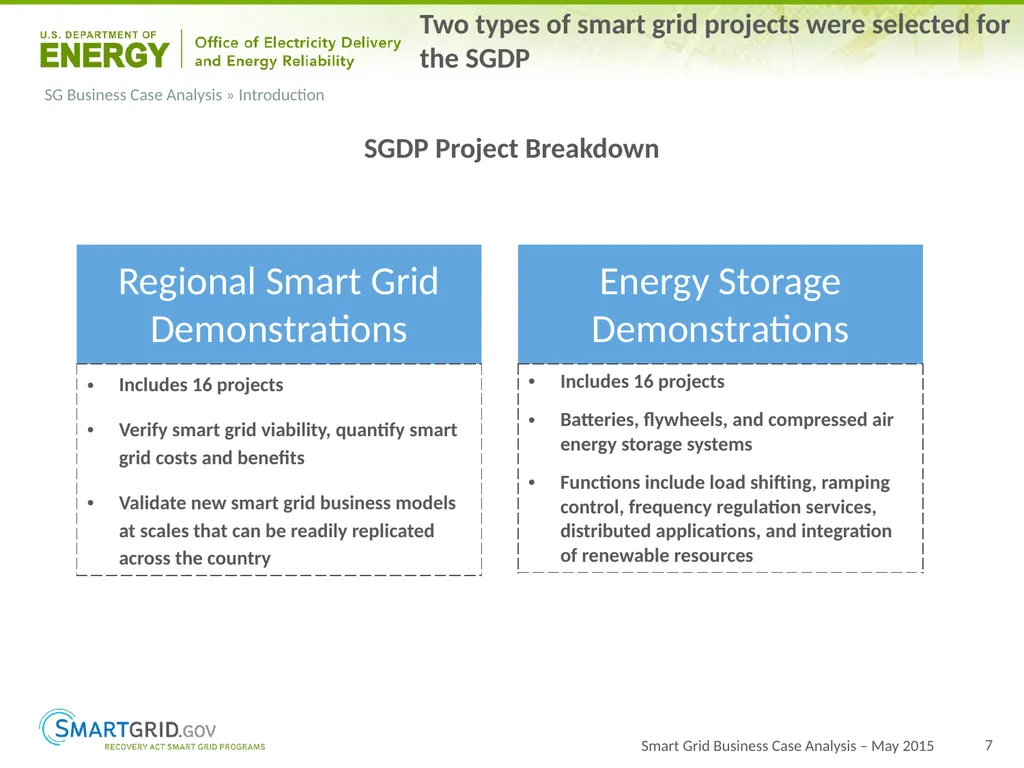 U.S. DEPARTMENT OF
ENERGY

Office of Electricity Delivery and Energy Reliability

Two types of smart grid projects were selected for the SGDP

SG Business Case Analysis » Introduction

SGDP Project Breakdown

Regional Smart Grid Demonstrations

• Includes 16 projects
• Verify smart grid viability, quantify smart grid costs and benefits
• Validate new smart grid business models at scales that can be readily replicated across the country

Energy Storage Demonstrations

• Includes 16 projects
• Batteries, flywheels, and compressed air energy storage systems
• Functions include load shifting, ramping control, frequency regulation services, distributed applications, and integration of renewable resources

SMARTGRID.GOV
RECOVERY ACT SMART GRID PROGRAMS

Smart Grid Business Case Analysis – May 2015

7